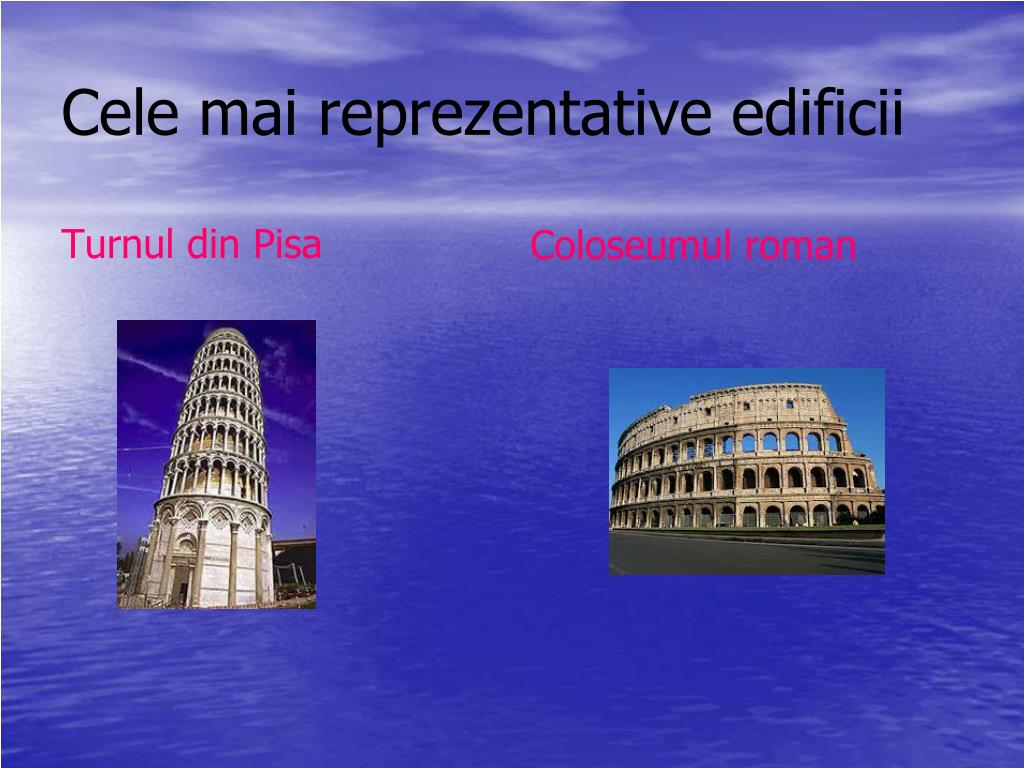 Cele mai reprezentative edificii

Turnul din Pisa

Coloseumul roman